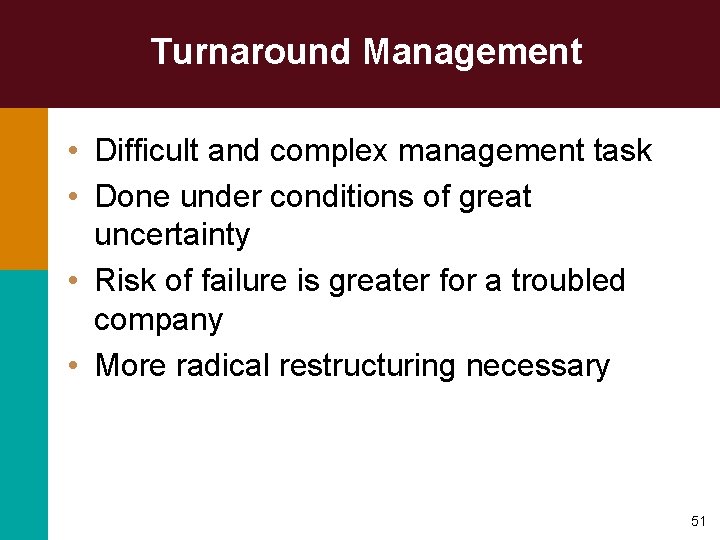 Turnaround Management

• Difficult and complex management task
• Done under conditions of great uncertainty
• Risk of failure is greater for a troubled company
• More radical restructuring necessary

51